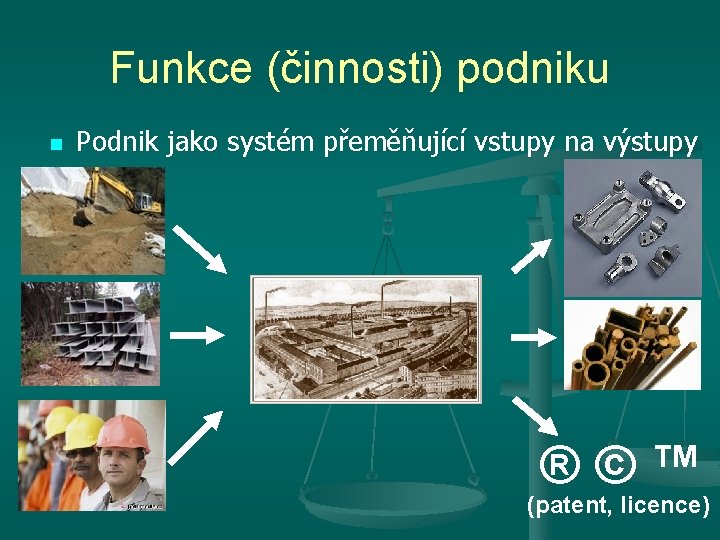 Funkce (činnosti) podniku

Podnik jako systém přeměňující vstupy na výstupy

® © TM
(patent, licence)